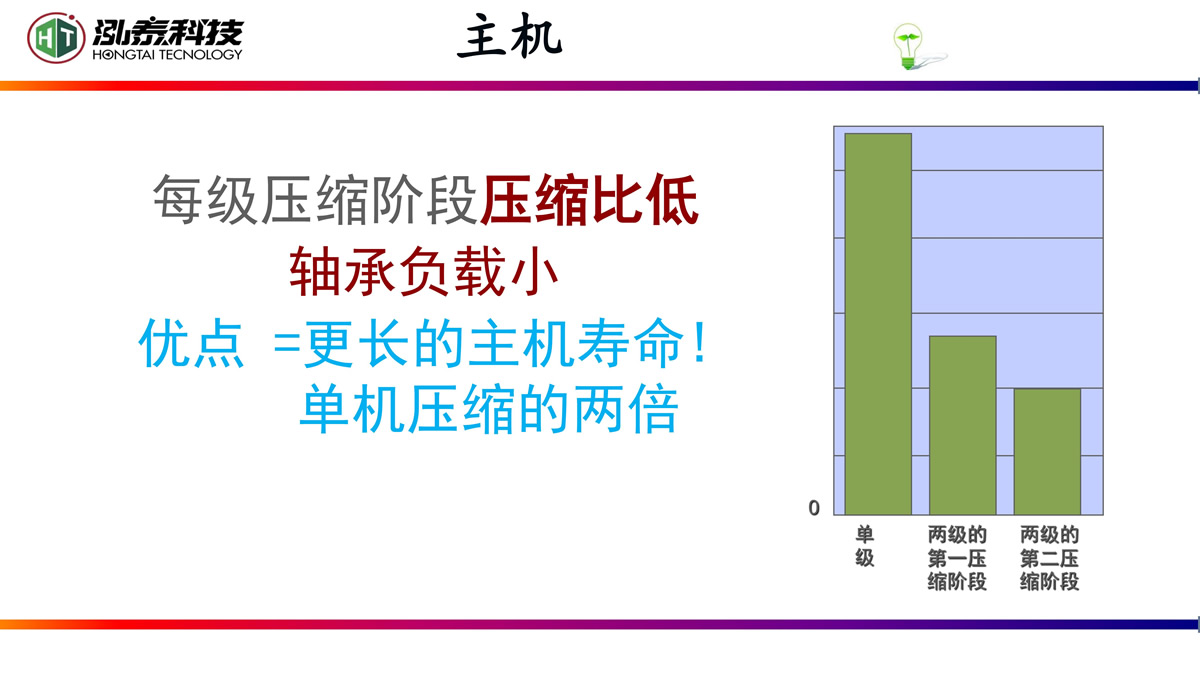 HT 泓泰科技 HONGTAI TECNOLOGY

主机

每级压缩阶段压缩比低
轴承负载小
优点 =更长的主机寿命!
单机压缩的两倍

0

单级

两级的第一压缩阶段

两级的第二压缩阶段